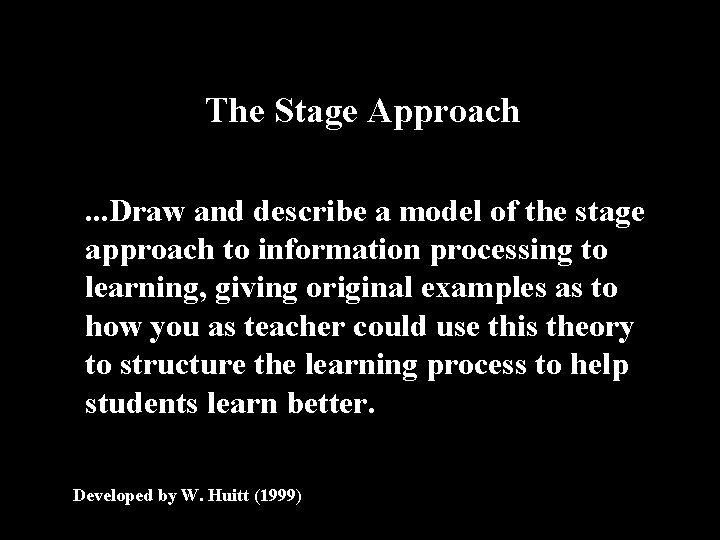 The Stage Approach

...Draw and describe a model of the stage approach to information processing to learning, giving original examples as to how you as teacher could use this theory to structure the learning process to help students learn better.

Developed by W. Huitt (1999)